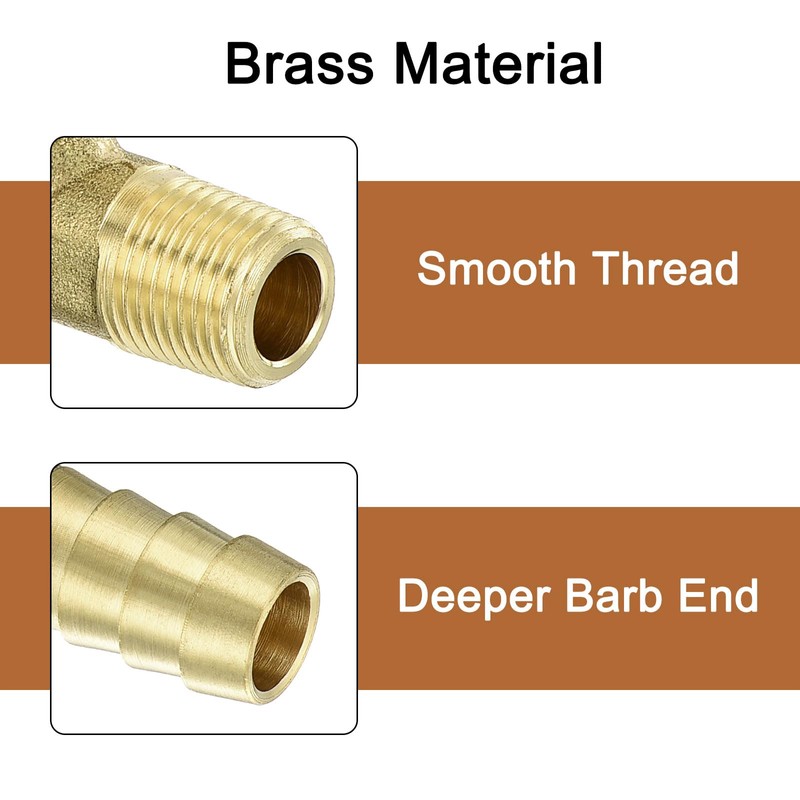 Brass Material

Smooth Thread

Deeper Barb End